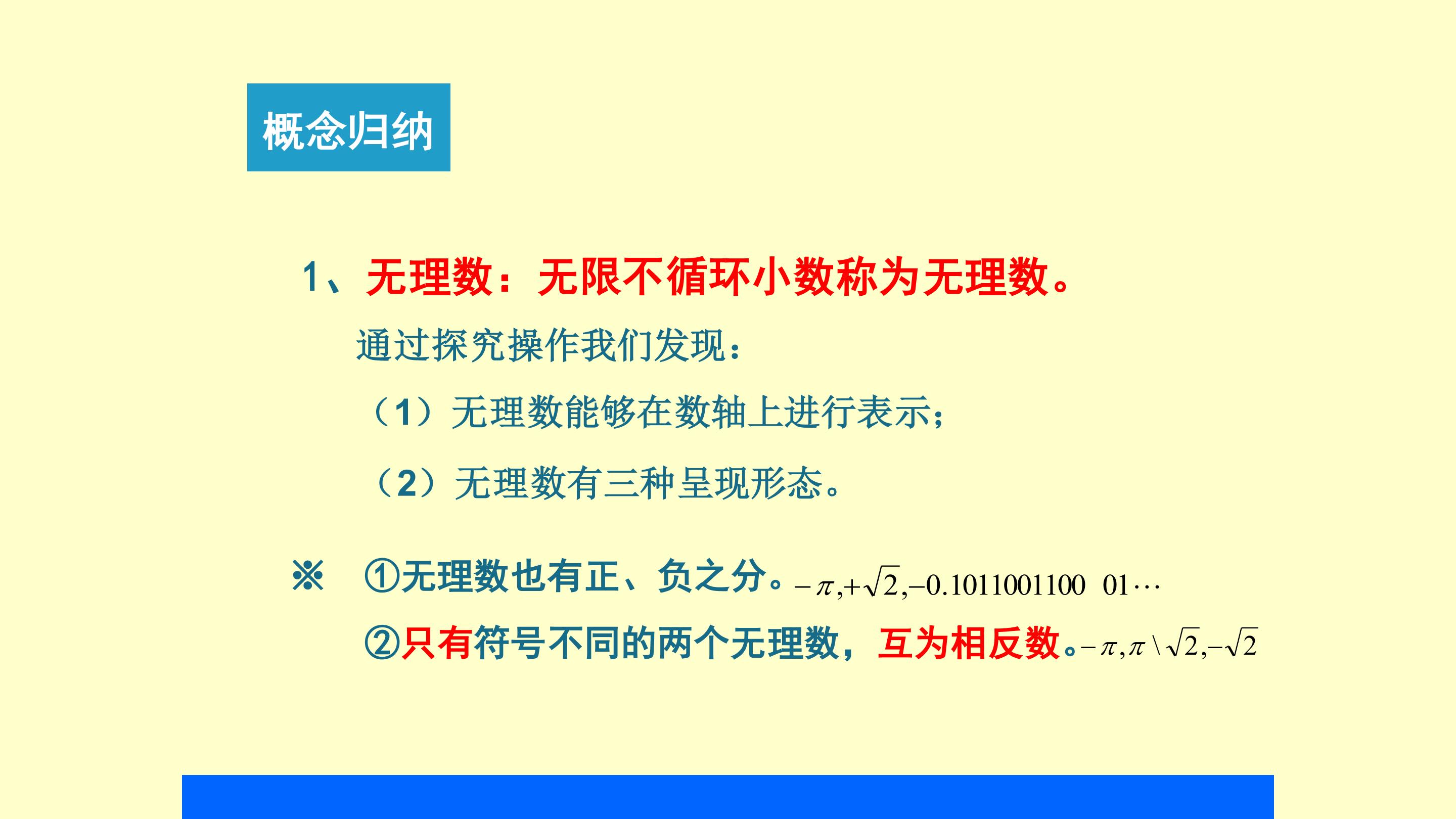 概念归纳

1、无理数：无限不循环小数称为无理数。

通过探究操作我们发现：

（1）无理数能够在数轴上进行表示；

（2）无理数有三种呈现形态。

※ ①无理数也有正、负之分。$-\pi,+\sqrt{2},-0.1011001100\ 01\cdots$

②只有符号不同的两个无理数，互为相反数。$-\pi,\pi \backslash \sqrt{2},-\sqrt{2}$